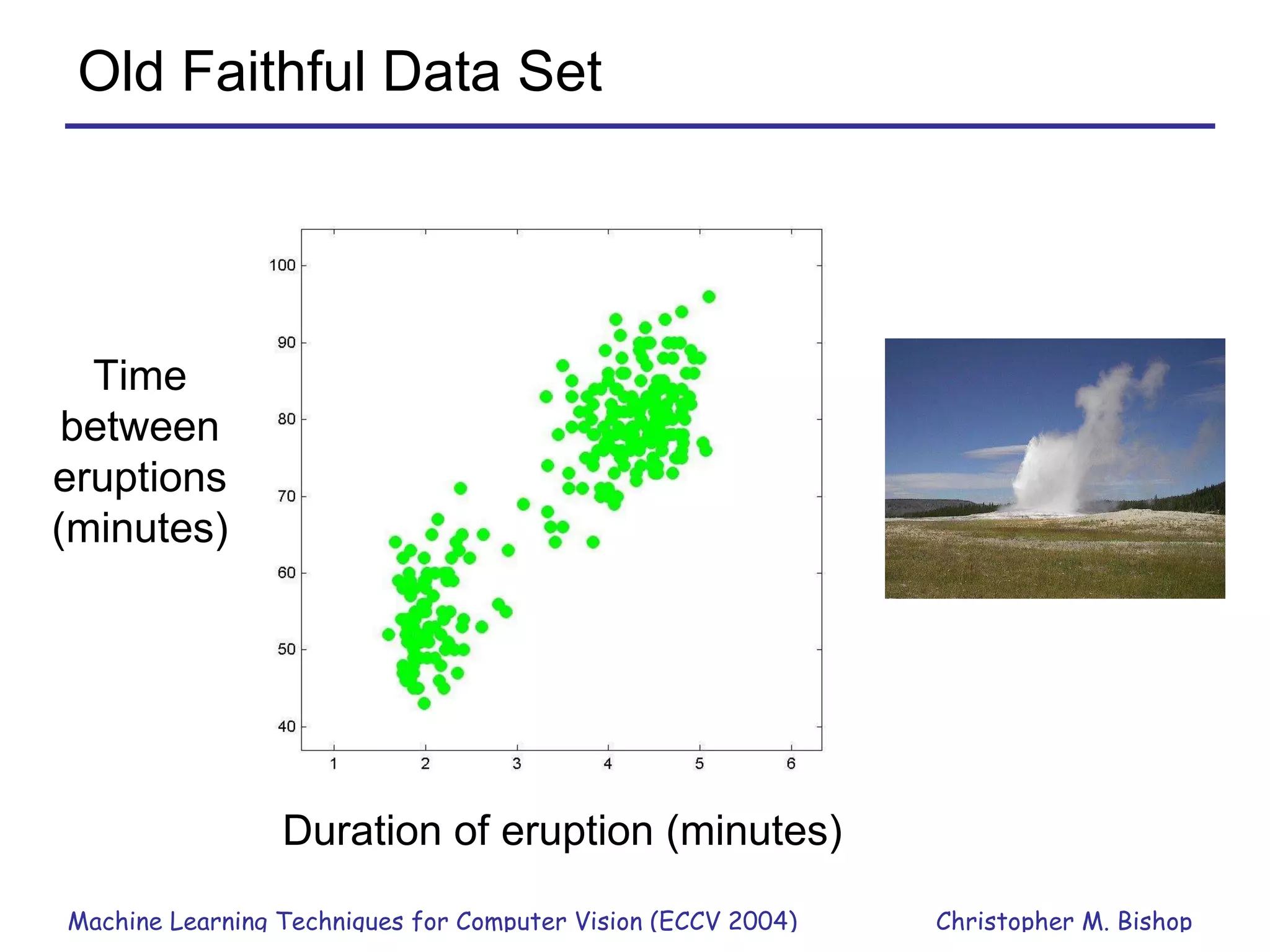 Old Faithful Data Set

Time between eruptions (minutes)

100
90
80
70
60
50
40

1 2 3 4 5 6

Duration of eruption (minutes)

Machine Learning Techniques for Computer Vision (ECCV 2004)

Christopher M. Bishop